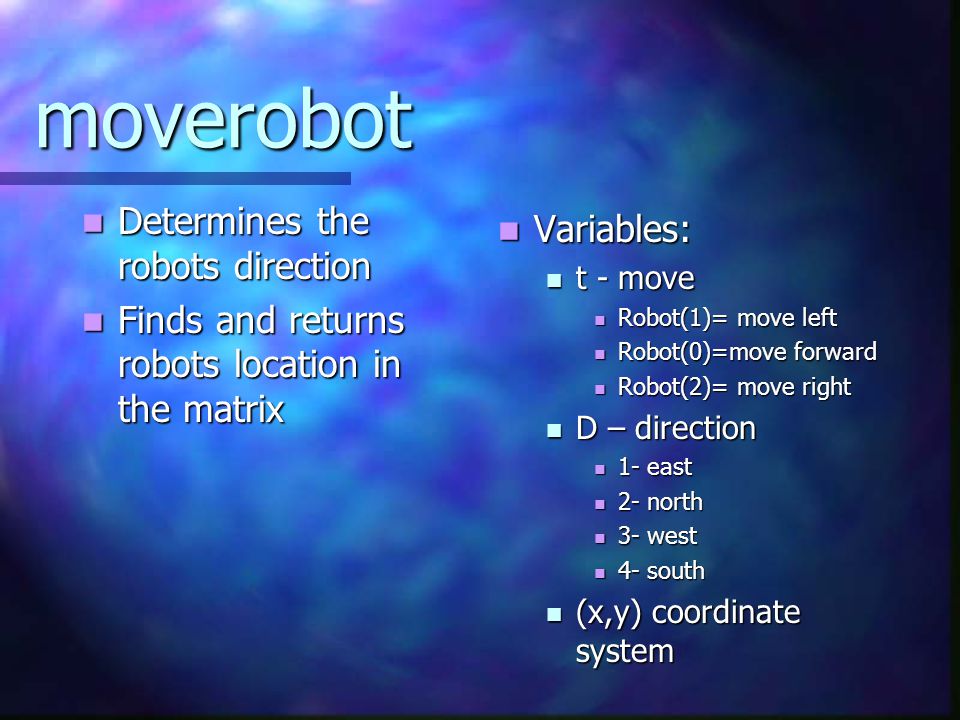 moverobot

- Determines the robots direction
- Finds and returns robots location in the matrix

- Variables:
  - t - move
    - Robot(1)= move left
    - Robot(0)=move forward
    - Robot(2)= move right
  - D – direction
    - 1- east
    - 2- north
    - 3- west
    - 4- south
  - (x,y) coordinate system